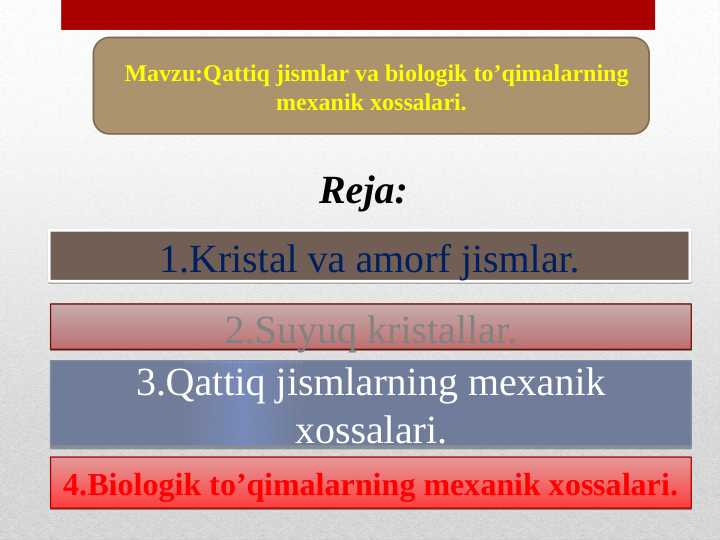 Mavzu:Qattiq jismlar va biologik to’qimalarning mexanik xossalari.

Reja:

1.Kristal va amorf jismlar.

2.Suyuq kristallar.

3.Qattiq jismlarning mexanik xossalari.

4.Biologik to’qimalarning mexanik xossalari.